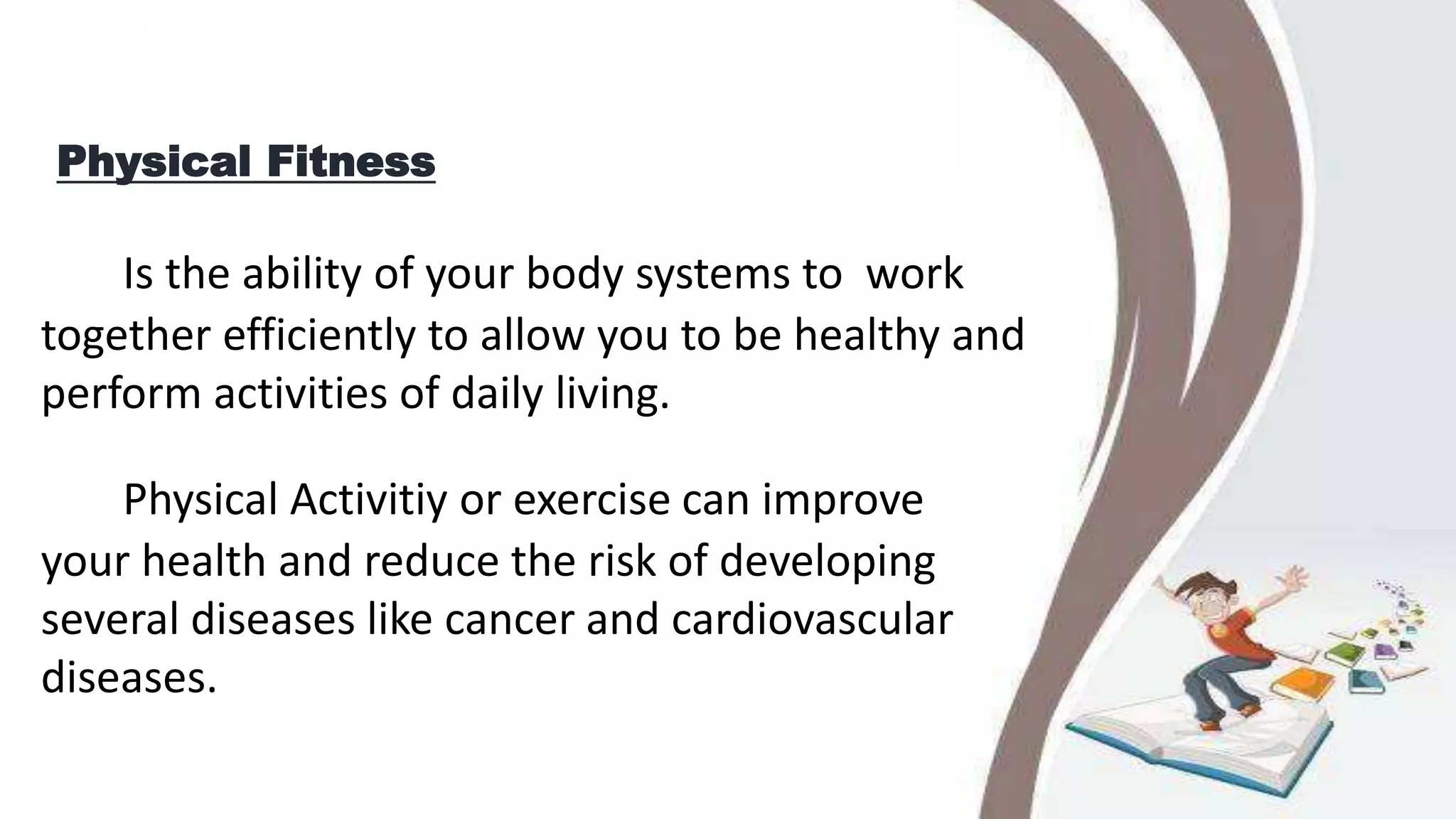 Physical Fitness

Is the ability of your body systems to work together efficiently to allow you to be healthy and perform activities of daily living.

Physical Activitiy or exercise can improve your health and reduce the risk of developing several diseases like cancer and cardiovascular diseases.